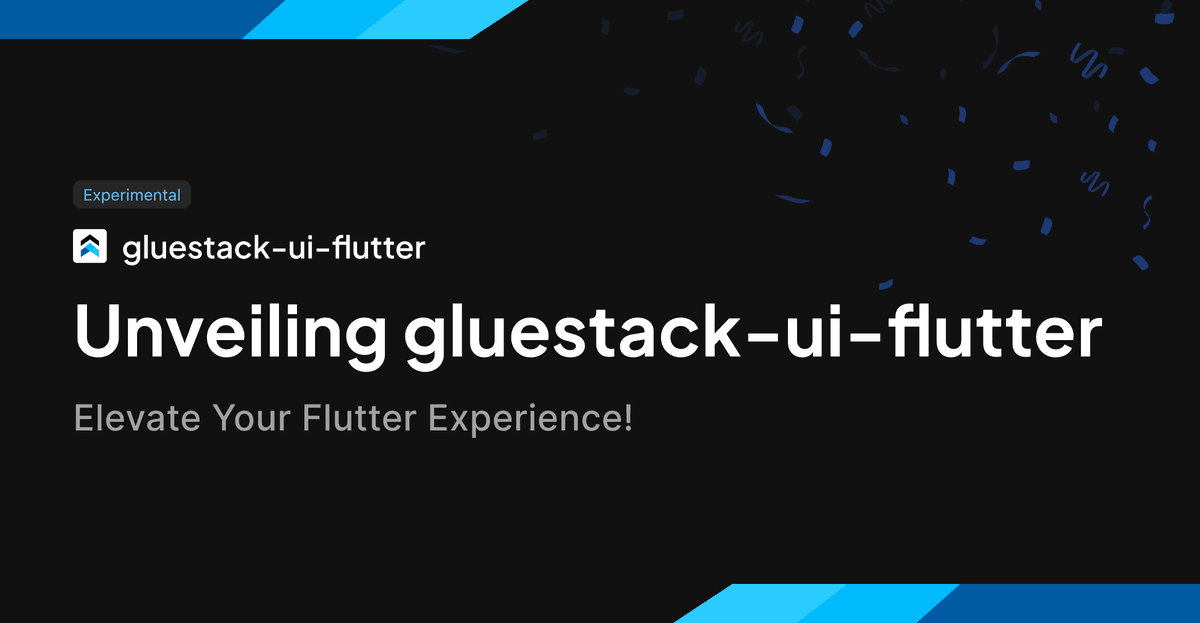 Experimental

gluestack-ui-flutter

Unveiling gluestack-ui-flutter

Elevate Your Flutter Experience!